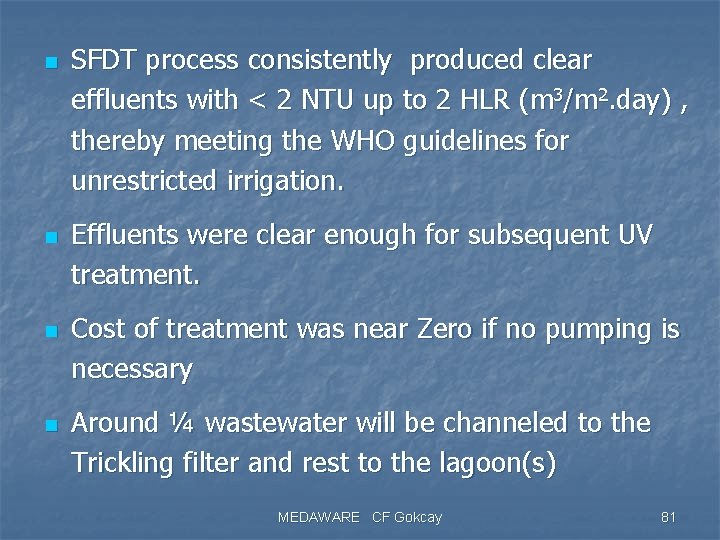 - SFDT process consistently produced clear effluents with < 2 NTU up to 2 HLR ($m^3/m^2$.day) , thereby meeting the WHO guidelines for unrestricted irrigation.
- Effluents were clear enough for subsequent UV treatment.
- Cost of treatment was near Zero if no pumping is necessary
- Around ¼ wastewater will be channeled to the Trickling filter and rest to the lagoon(s)

MEDAWARE CF Gokcay

81